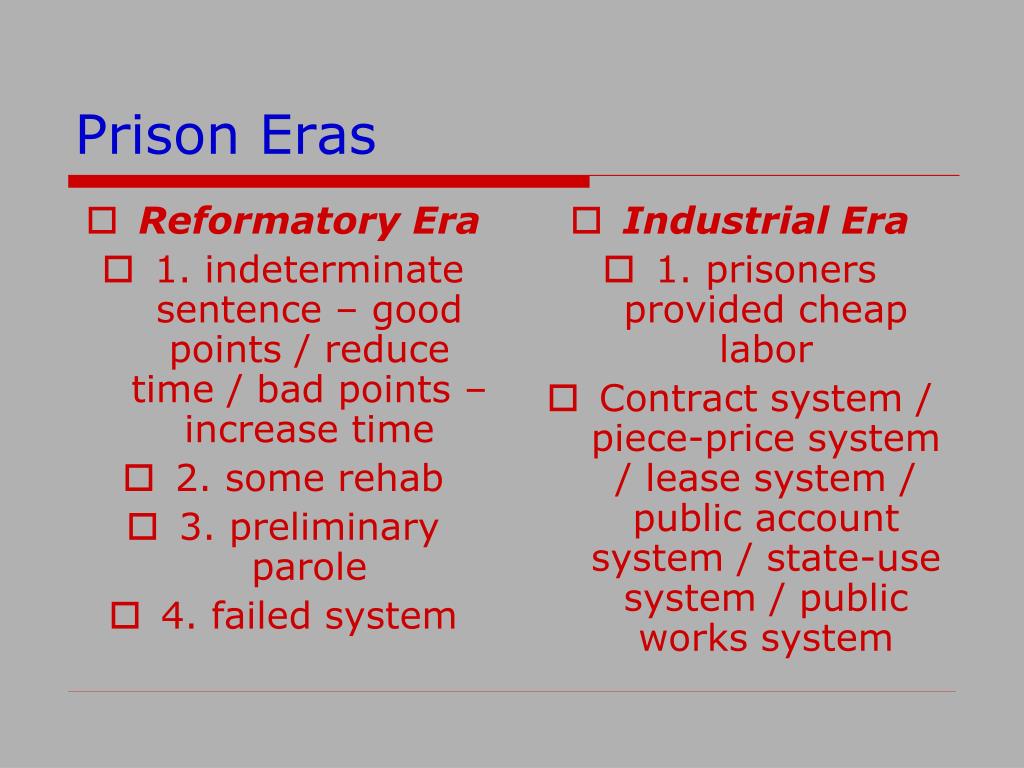 Prison Eras

Reformatory Era

1. indeterminate sentence – good points / reduce time / bad points – increase time

2. some rehab

3. preliminary parole

4. failed system

Industrial Era

1. prisoners provided cheap labor

Contract system / piece-price system / lease system / public account system / state-use system / public works system